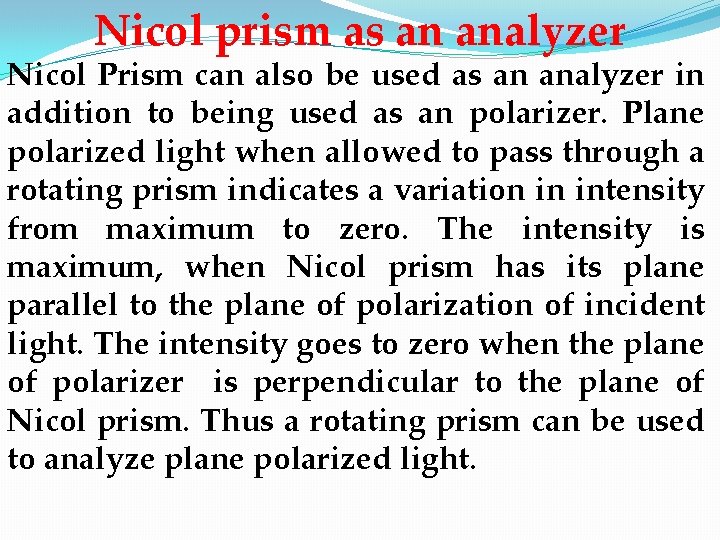 Nicol prism as an analyzer

Nicol Prism can also be used as an analyzer in addition to being used as an polarizer. Plane polarized light when allowed to pass through a rotating prism indicates a variation in intensity from maximum to zero. The intensity is maximum, when Nicol prism has its plane parallel to the plane of polarization of incident light. The intensity goes to zero when the plane of polarizer is perpendicular to the plane of Nicol prism. Thus a rotating prism can be used to analyze plane polarized light.